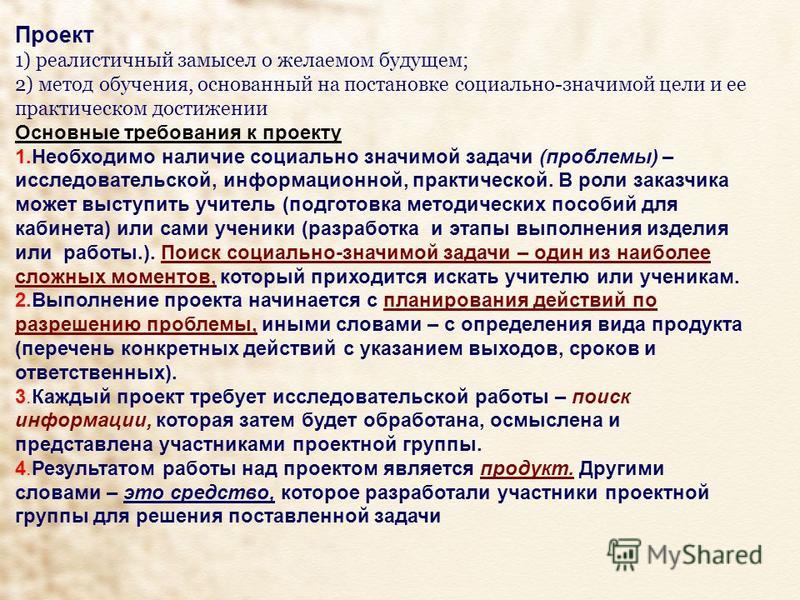 Проект
1) реалистичный замысел о желаемом будущем;
2) метод обучения, основанный на постановке социально-значимой цели и ее практическом достижении
Основные требования к проекту
1.Необходимо наличие социально значимой задачи (проблемы) – исследовательской, информационной, практической. В роли заказчика может выступить учитель (подготовка методических пособий для кабинета) или сами ученики (разработка и этапы выполнения изделия или работы.). Поиск социально-значимой задачи – один из наиболее сложных моментов, который приходится искать учителю или ученикам.
2.Выполнение проекта начинается с планирования действий по разрешению проблемы, иными словами – с определения вида продукта (перечень конкретных действий с указанием выходов, сроков и ответственных).
3.Каждый проект требует исследовательской работы – поиск информации, которая затем будет обработана, осмыслена и представлена участниками проектной группы.
4.Результатом работы над проектом является продукт. Другими словами – это средство, которое разработали участники проектной группы для решения поставленной задачи

MyShared